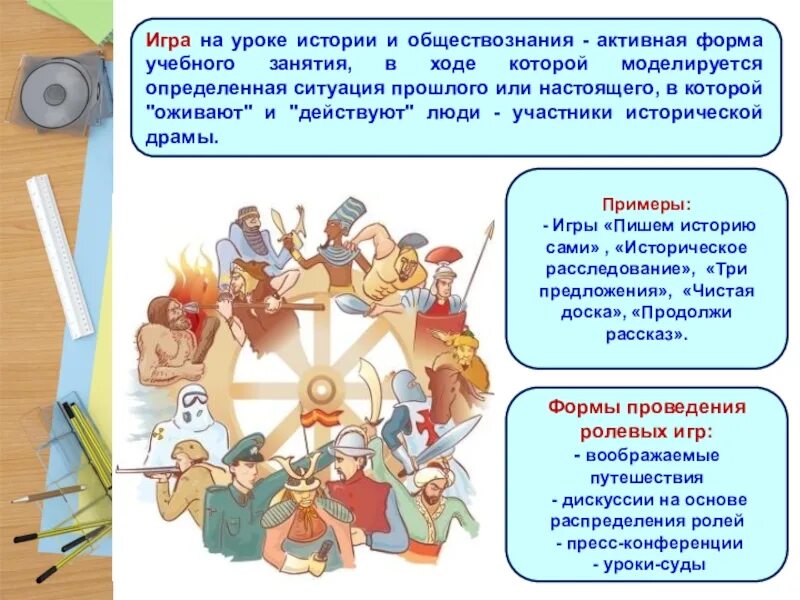 Игра на уроке истории и обществознания - активная форма учебного занятия, в ходе которой моделируется определенная ситуация прошлого или настоящего, в которой "оживают" и "действуют" люди - участники исторической драмы.

Примеры:
- Игры «Пишем историю сами» , «Историческое расследование», «Три предложения», «Чистая доска», «Продолжи рассказ».

Формы проведения ролевых игр:
- воображаемые путешествия
- дискуссии на основе распределения ролей
- пресс-конференции
- уроки-суды